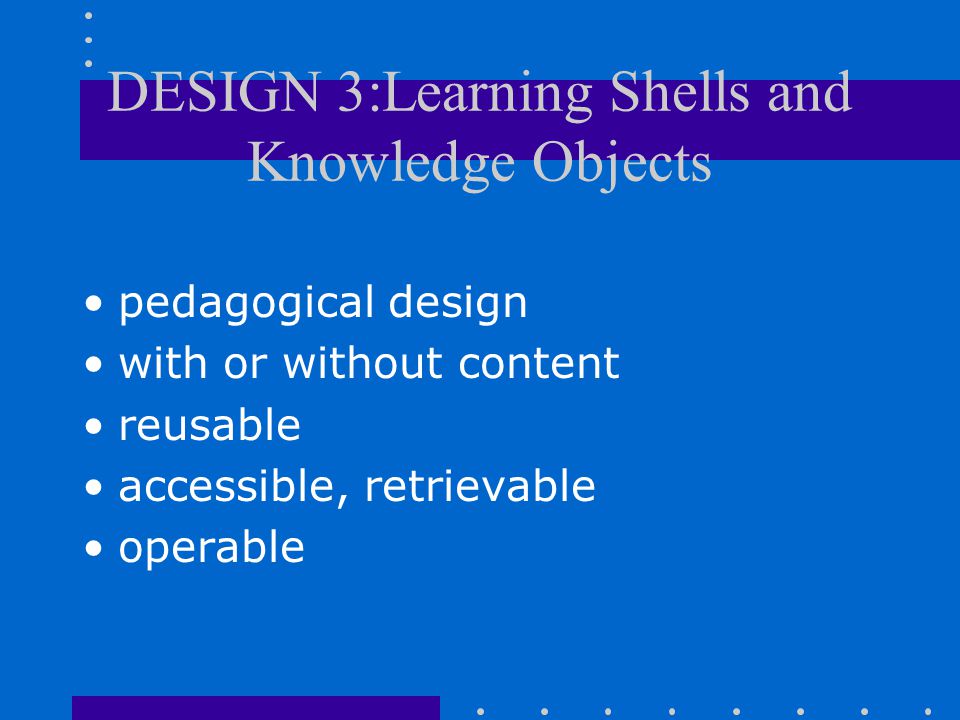 DESIGN 3:Learning Shells and Knowledge Objects

• pedagogical design
• with or without content
• reusable
• accessible, retrievable
• operable